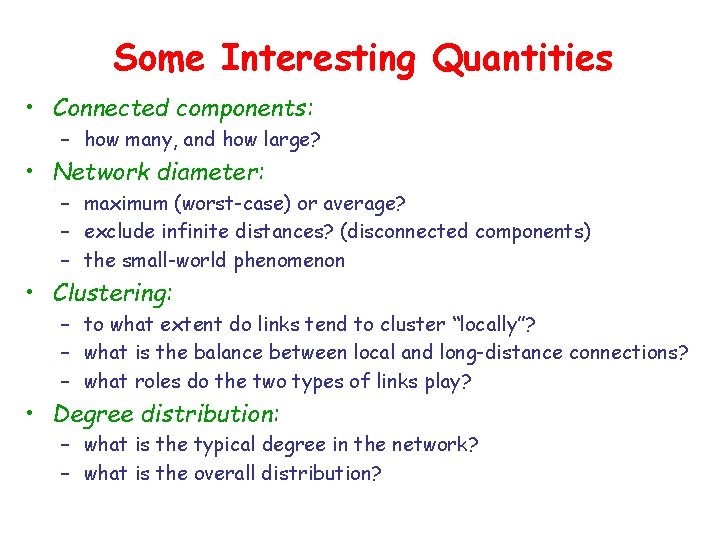 Some Interesting Quantities

• Connected components:
  – how many, and how large?
• Network diameter:
  – maximum (worst-case) or average?
  – exclude infinite distances? (disconnected components)
  – the small-world phenomenon
• Clustering:
  – to what extent do links tend to cluster "locally"?
  – what is the balance between local and long-distance connections?
  – what roles do the two types of links play?
• Degree distribution:
  – what is the typical degree in the network?
  – what is the overall distribution?